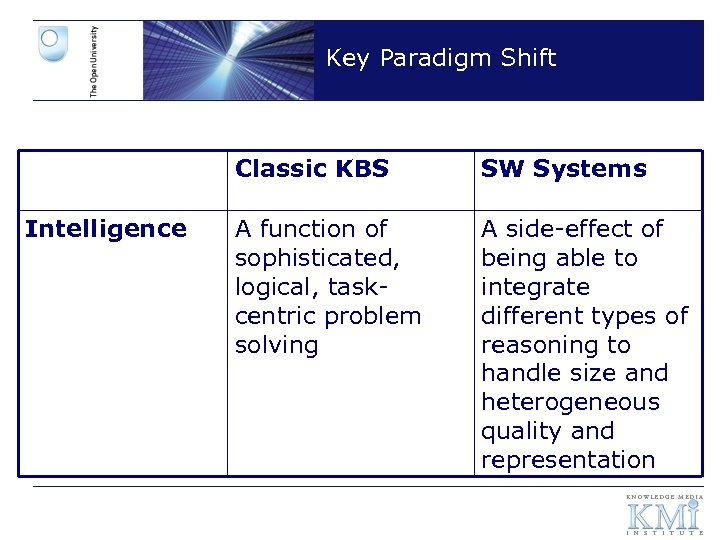 The Open University

Key Paradigm Shift

| | Classic KBS | SW Systems |
|---|---|---|
| Intelligence | A function of sophisticated, logical, task-centric problem solving | A side-effect of being able to integrate different types of reasoning to handle size and heterogeneous quality and representation |

KNOWLEDGE MEDIA
KMi
INSTITUTE